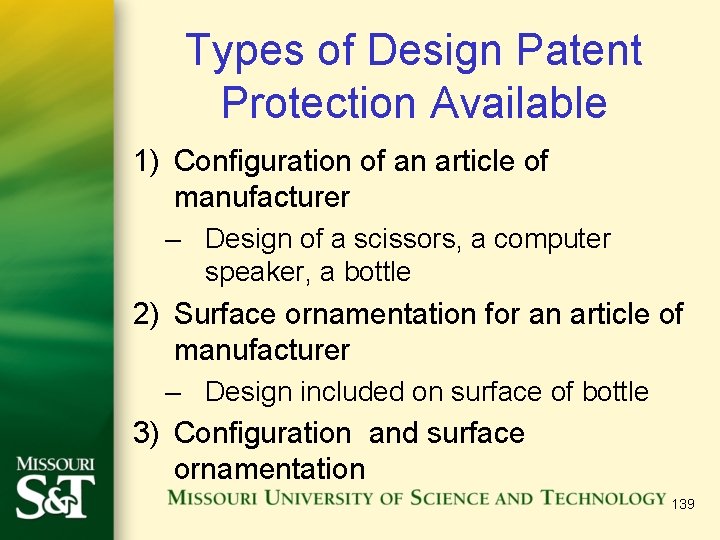 Types of Design Patent Protection Available

1) Configuration of an article of manufacturer

– Design of a scissors, a computer speaker, a bottle

2) Surface ornamentation for an article of manufacturer

– Design included on surface of bottle

3) Configuration and surface ornamentation

MISSOURI
S&T

MISSOURI UNIVERSITY OF SCIENCE AND TECHNOLOGY

139